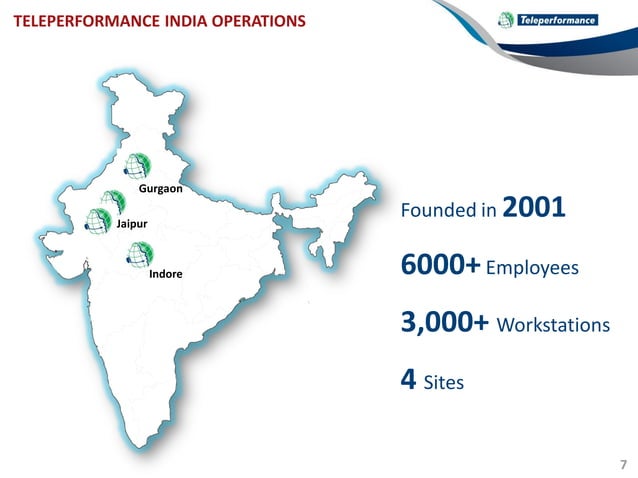 TELEPERFORMANCE INDIA OPERATIONS

Teleperformance

Gurgaon

Jaipur

Indore

Founded in 2001

6000+ Employees

3,000+ Workstations

4 Sites

7